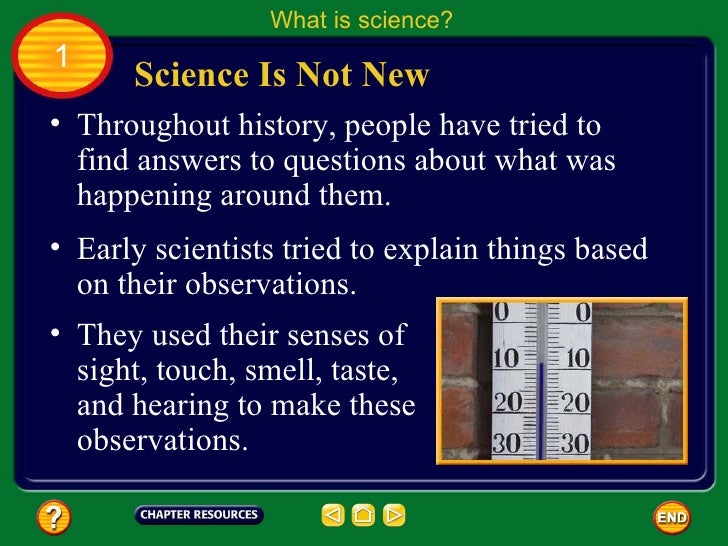 What is science?

1

Science Is Not New

• Throughout history, people have tried to find answers to questions about what was happening around them.

• Early scientists tried to explain things based on their observations.

• They used their senses of sight, touch, smell, taste, and hearing to make these observations.

0 0
10 10
20 20
30 30

?

CHAPTER RESOURCES

END